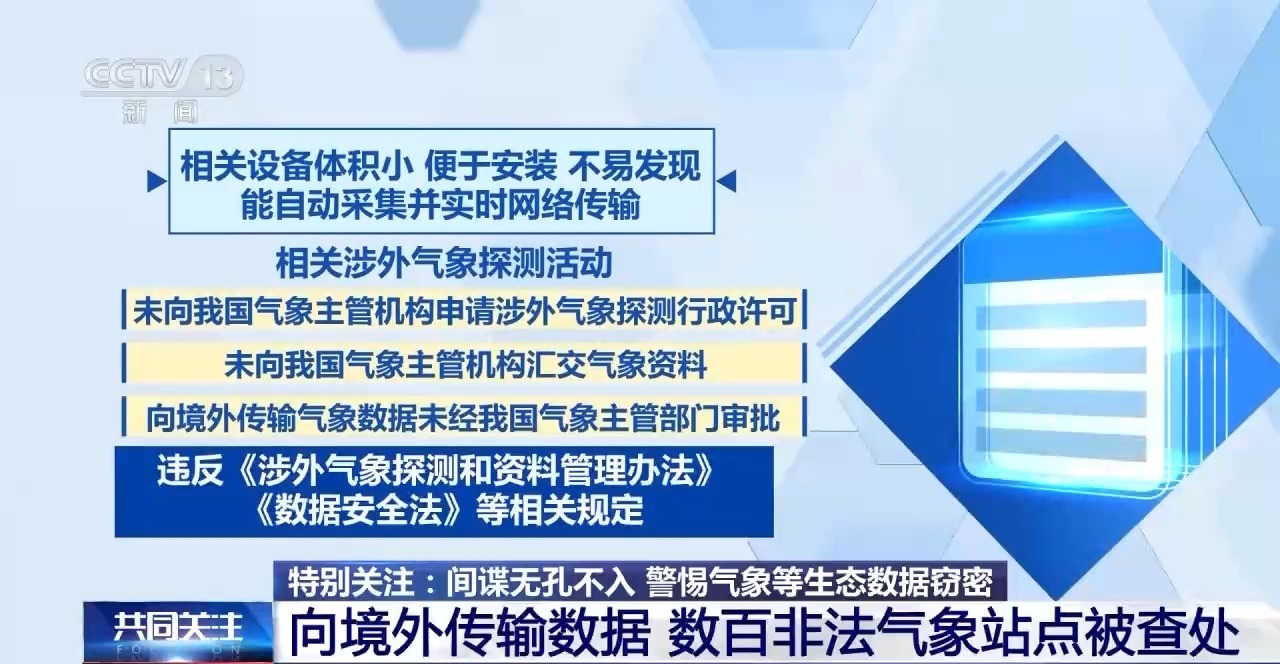 CCTV 13
新闻

相关设备体积小 便于安装 不易发现
能自动采集并实时网络传输

相关涉外气象探测活动

未向我国气象主管机构申请涉外气象探测行政许可

未向我国气象主管机构汇交气象资料

向境外传输气象数据未经我国气象主管部门审批

违反《涉外气象探测和资料管理办法》
《数据安全法》等相关规定

特别关注：间谍无孔不入 警惕气象等生态数据窃密

共同关注

向境外传输数据 数百非法气象站点被查处